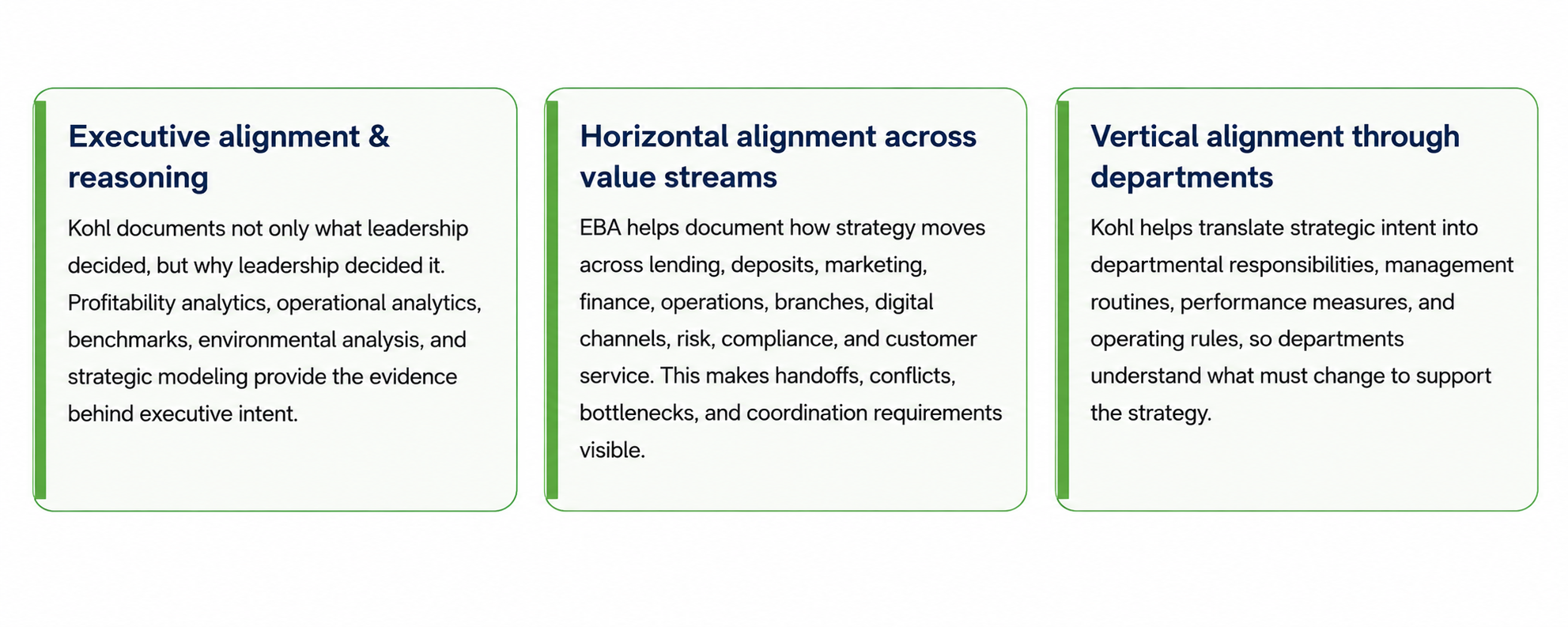 Executive alignment & reasoning

Kohl documents not only what leadership decided, but why leadership decided it. Profitability analytics, operational analytics, benchmarks, environmental analysis, and strategic modeling provide the evidence behind executive intent.

Horizontal alignment across value streams

EBA helps document how strategy moves across lending, deposits, marketing, finance, operations, branches, digital channels, risk, compliance, and customer service. This makes handoffs, conflicts, bottlenecks, and coordination requirements visible.

Vertical alignment through departments

Kohl helps translate strategic intent into departmental responsibilities, management routines, performance measures, and operating rules, so departments understand what must change to support the strategy.